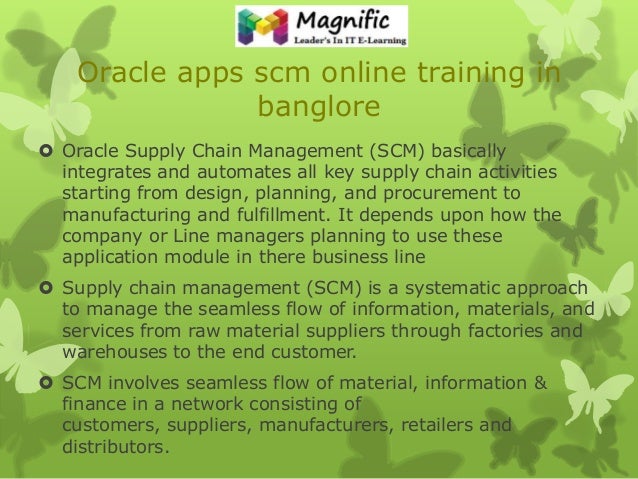 Magnific
Leader's In IT E-Learning

Oracle apps scm online training in banglore

Oracle Supply Chain Management (SCM) basically integrates and automates all key supply chain activities starting from design, planning, and procurement to manufacturing and fulfillment. It depends upon how the company or Line managers planning to use these application module in there business line

Supply chain management (SCM) is a systematic approach to manage the seamless flow of information, materials, and services from raw material suppliers through factories and warehouses to the end customer.

SCM involves seamless flow of material, information & finance in a network consisting of customers, suppliers, manufacturers, retailers and distributors.